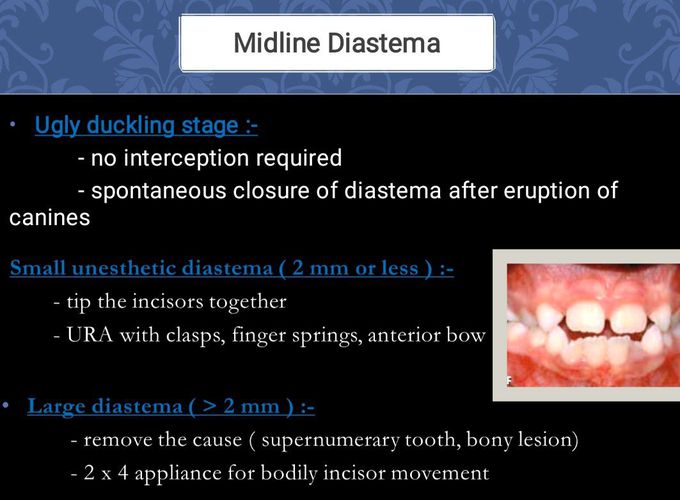 Midline Diastema

• Ugly duckling stage :-
- no interception required
- spontaneous closure of diastema after eruption of canines

Small unesthetic diastema ( 2 mm or less ) :-
- tip the incisors together
- URA with clasps, finger springs, anterior bow

F

• Large diastema ( > 2 mm ) :-
- remove the cause ( supernumerary tooth, bony lesion)
- 2 x 4 appliance for bodily incisor movement